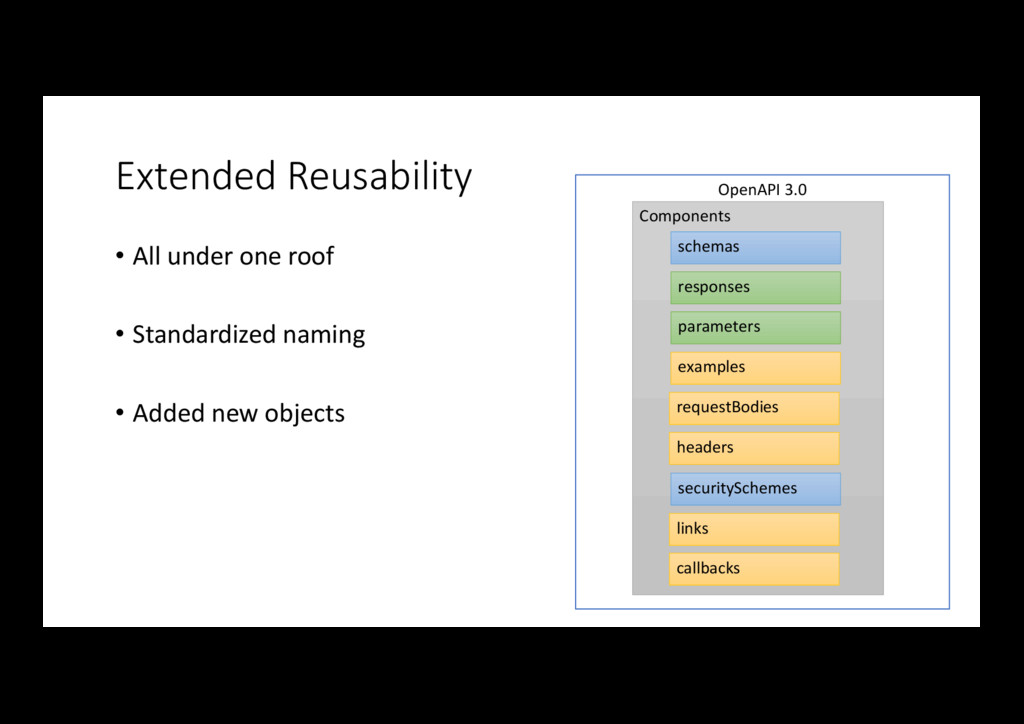 Extended Reusability

• All under one roof

• Standardized naming

• Added new objects

OpenAPI 3.0

Components

schemas

responses

parameters

examples

requestBodies

headers

securitySchemes

links

callbacks